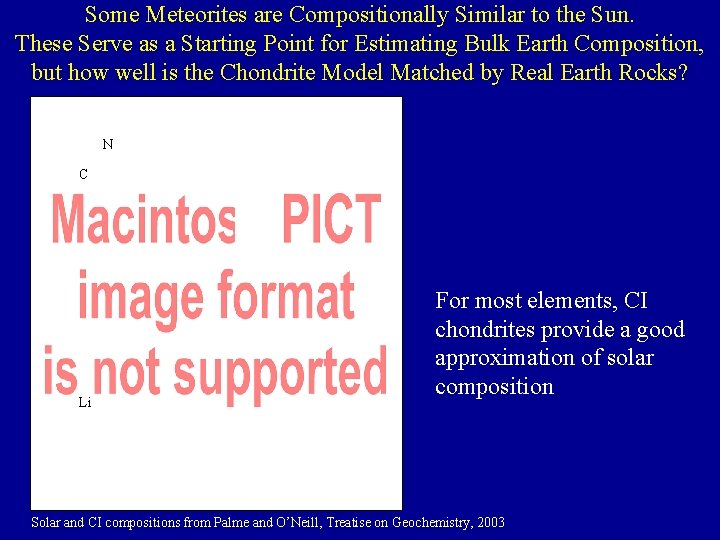 Some Meteorites are Compositionally Similar to the Sun. These Serve as a Starting Point for Estimating Bulk Earth Composition, but how well is the Chondrite Model Matched by Real Earth Rocks?

N

C

Macintos PICT image format is not supported

Li

For most elements, CI chondrites provide a good approximation of solar composition

Solar and CI compositions from Palme and O'Neill, Treatise on Geochemistry, 2003